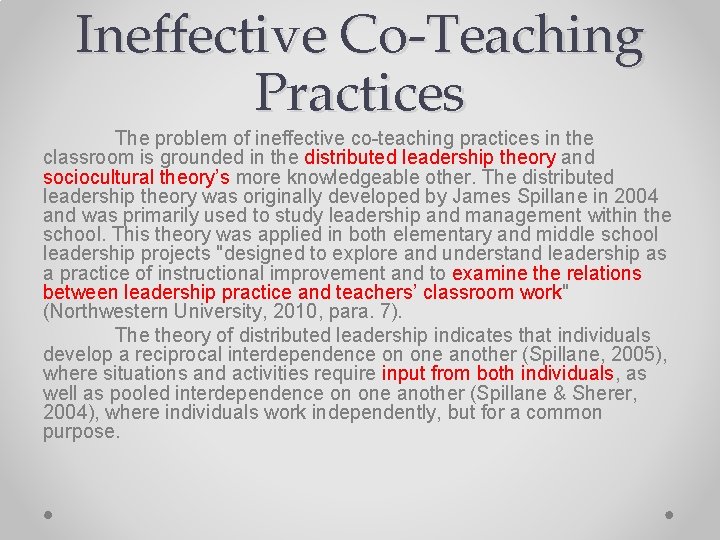 Ineffective Co-Teaching Practices

The problem of ineffective co-teaching practices in the classroom is grounded in the distributed leadership theory and sociocultural theory's more knowledgeable other. The distributed leadership theory was originally developed by James Spillane in 2004 and was primarily used to study leadership and management within the school. This theory was applied in both elementary and middle school leadership projects "designed to explore and understand leadership as a practice of instructional improvement and to examine the relations between leadership practice and teachers' classroom work" (Northwestern University, 2010, para. 7).

The theory of distributed leadership indicates that individuals develop a reciprocal interdependence on one another (Spillane, 2005), where situations and activities require input from both individuals, as well as pooled interdependence on one another (Spillane & Sherer, 2004), where individuals work independently, but for a common purpose.